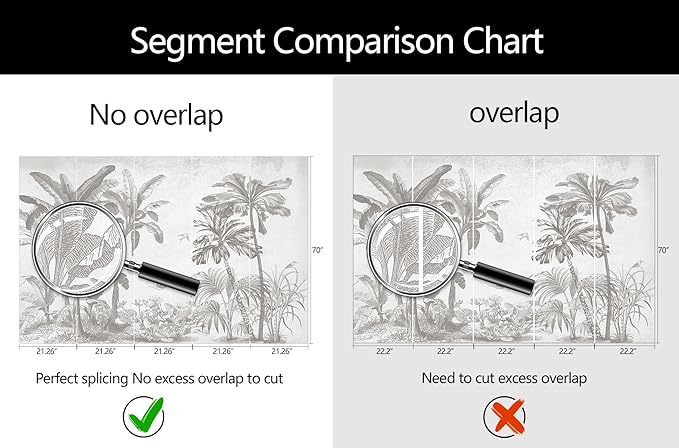 Segment Comparison Chart

No overlap

70"

21.26" 21.26" 21.26" 21.26" 21.26"

Perfect splicing No excess overlap to cut

overlap

70"

22.2" 22.2" 22.2" 22.2" 22.2"

Need to cut excess overlap